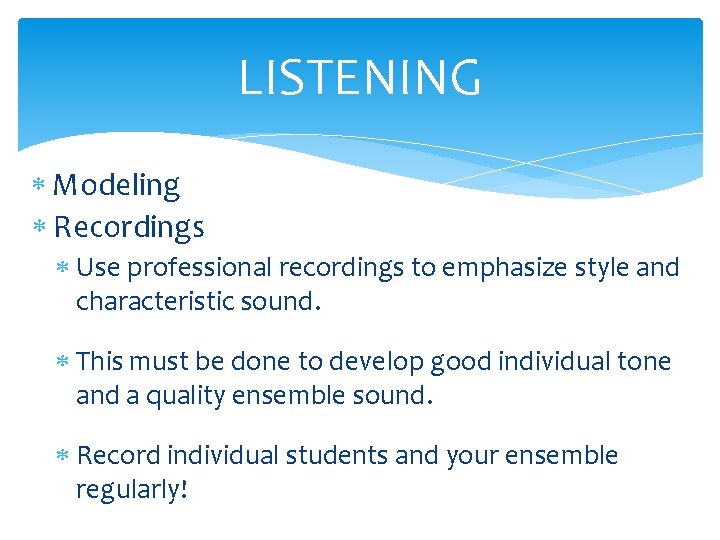 LISTENING

* Modeling
* Recordings
 * Use professional recordings to emphasize style and characteristic sound.

 * This must be done to develop good individual tone and a quality ensemble sound.

 * Record individual students and your ensemble regularly!